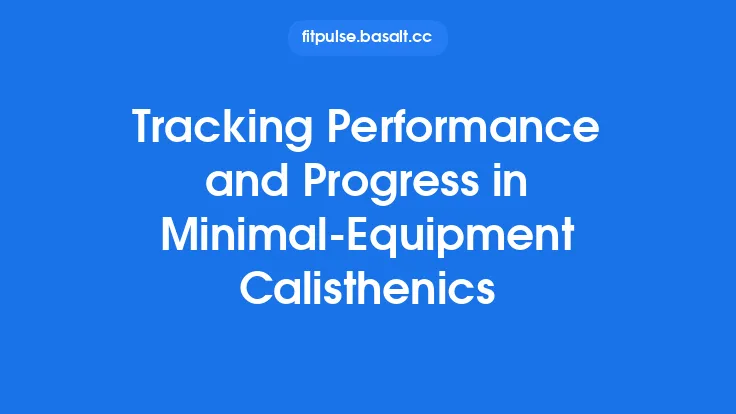 fitpulse.basalt.cc

Tracking Performance and Progress in Minimal-Equipment Calisthenics